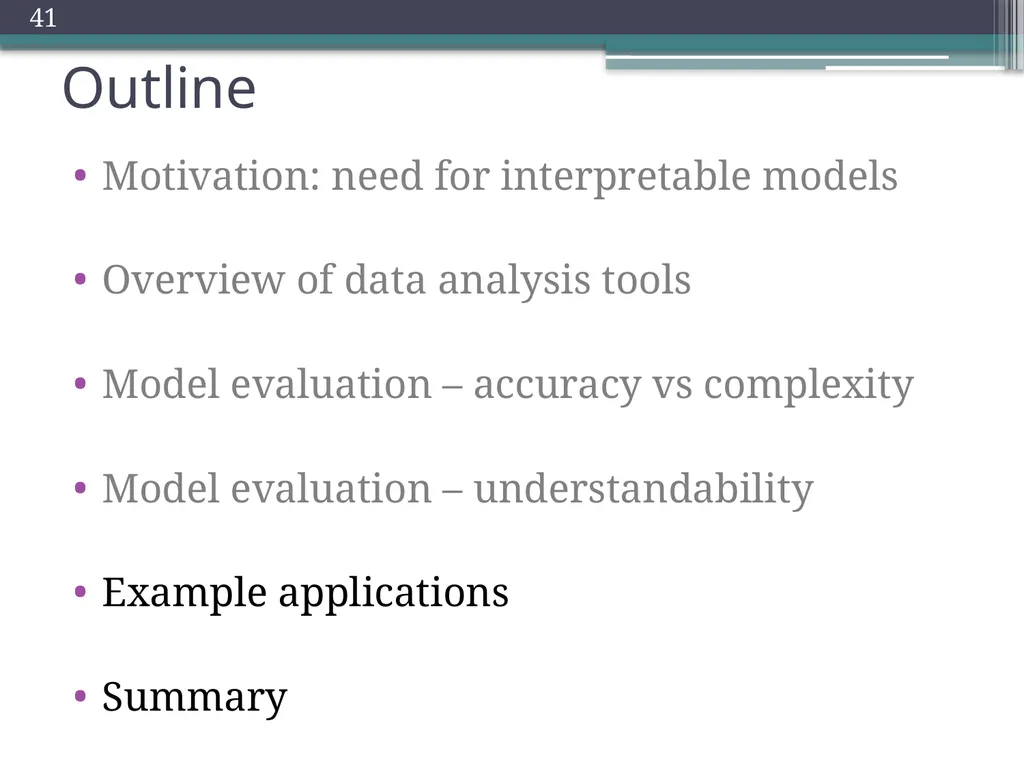 41

Outline

• Motivation: need for interpretable models

• Overview of data analysis tools

• Model evaluation – accuracy vs complexity

• Model evaluation – understandability

• Example applications

• Summary